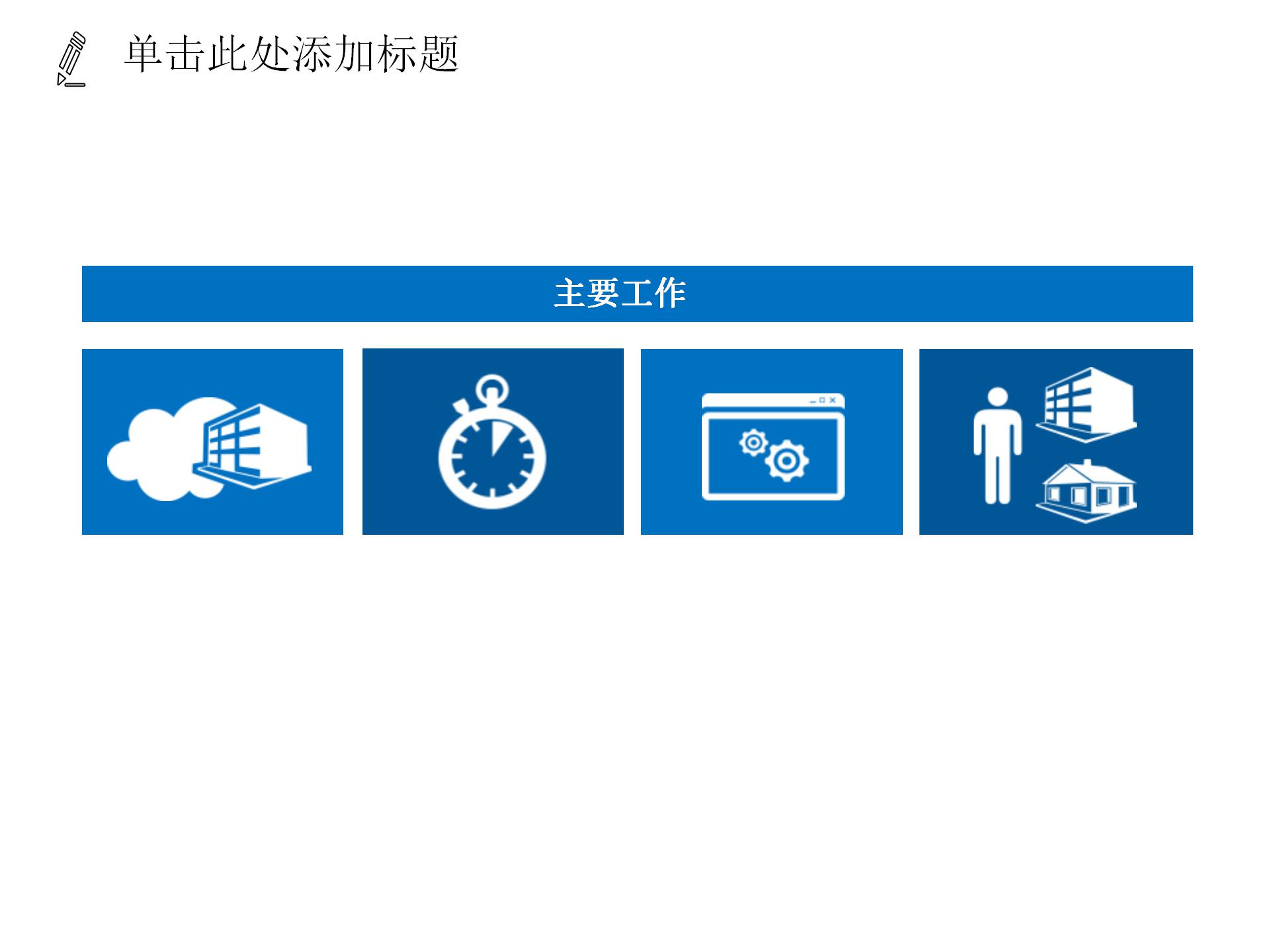 单击此处添加标题

主要工作